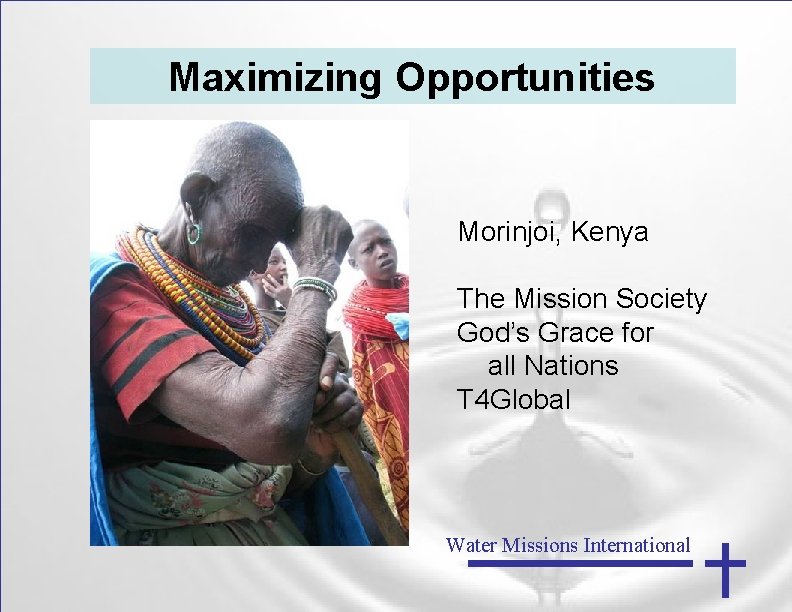 Maximizing Opportunities

Morinjoi, Kenya

The Mission Society
God's Grace for all Nations
T4Global

Water Missions International